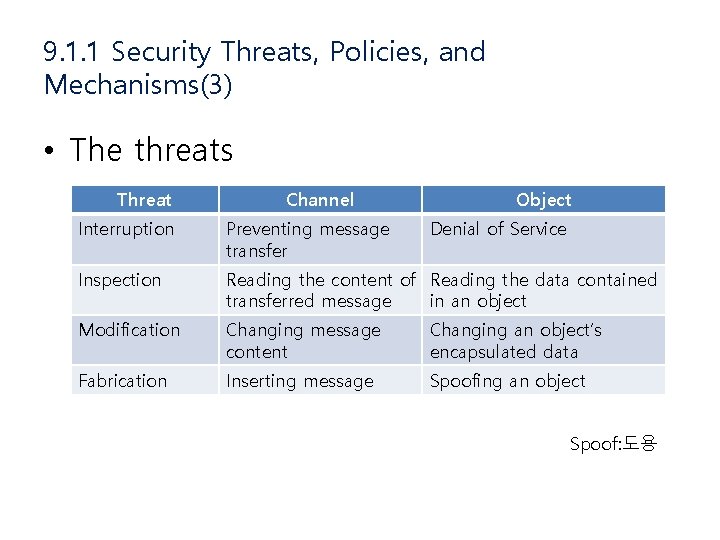 9.1.1 Security Threats, Policies, and Mechanisms(3)

• The threats

| Threat | Channel | Object |
|---|---|---|
| Interruption | Preventing message transfer | Denial of Service |
| Inspection | Reading the content of transferred message | Reading the data contained in an object |
| Modification | Changing message content | Changing an object's encapsulated data |
| Fabrication | Inserting message | Spoofing an object |

Spoof:도용